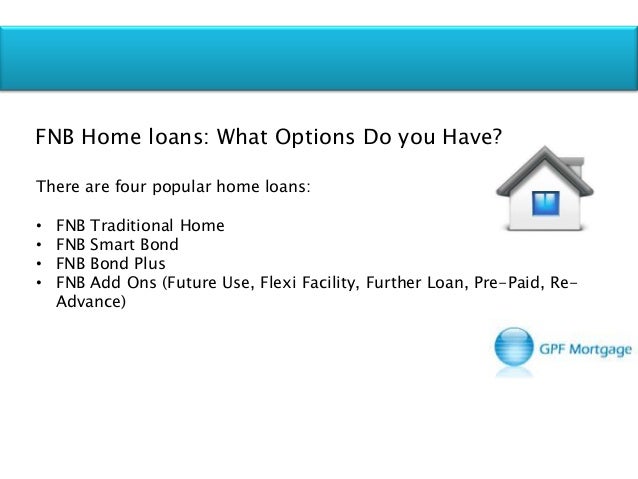 FNB Home loans: What Options Do you Have?

There are four popular home loans:

• FNB Traditional Home
• FNB Smart Bond
• FNB Bond Plus
• FNB Add Ons (Future Use, Flexi Facility, Further Loan, Pre-Paid, Re-Advance)

GPF Mortgage